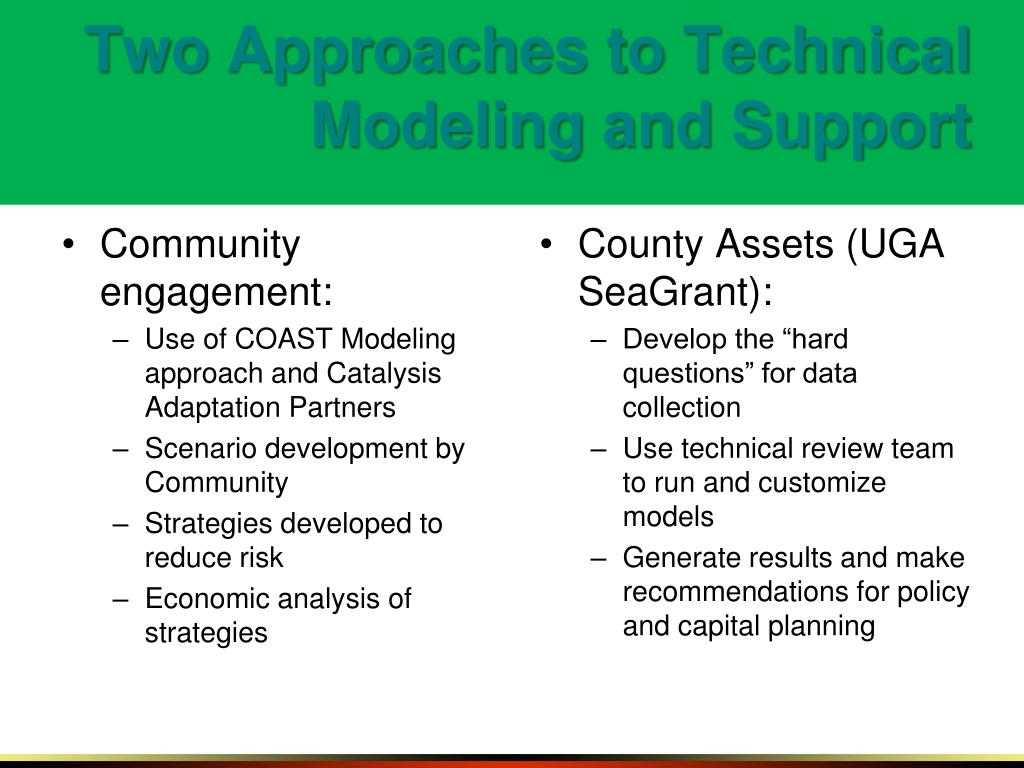 Two Approaches to Technical Modeling and Support

• Community engagement:
– Use of COAST Modeling approach and Catalysis Adaptation Partners
– Scenario development by Community
– Strategies developed to reduce risk
– Economic analysis of strategies

• County Assets (UGA SeaGrant):
– Develop the “hard questions” for data collection
– Use technical review team to run and customize models
– Generate results and make recommendations for policy and capital planning